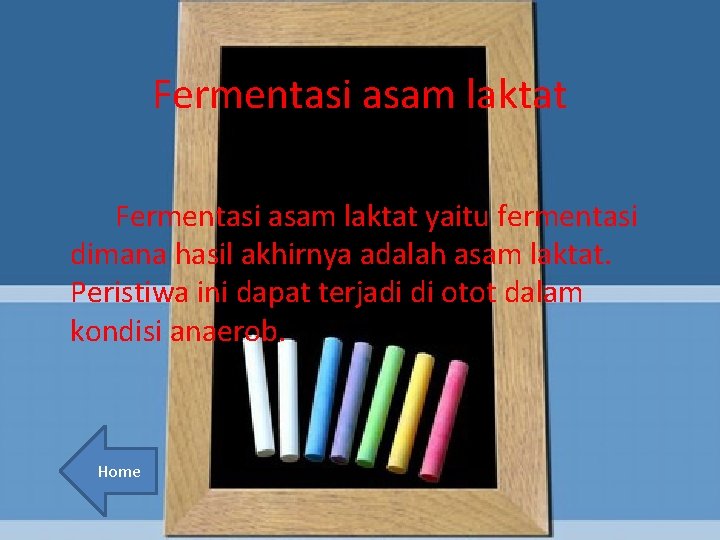 Fermentasi asam laktat

Fermentasi asam laktat yaitu fermentasi dimana hasil akhirnya adalah asam laktat. Peristiwa ini dapat terjadi di otot dalam kondisi anaerob.

Home